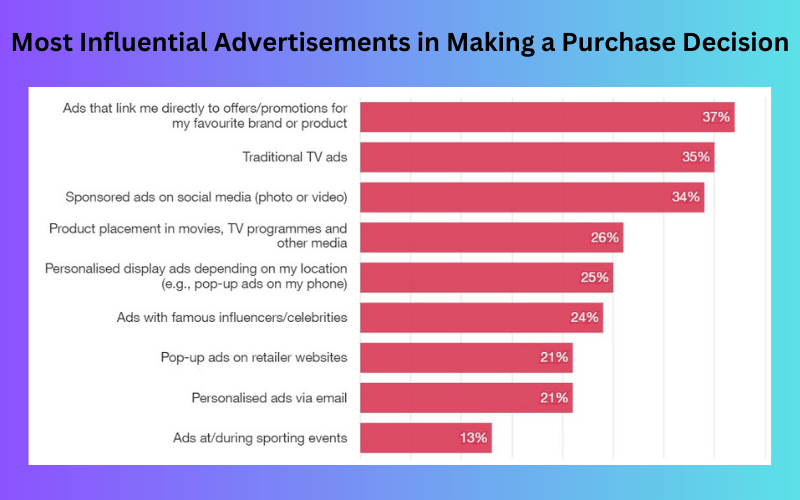 Most Influential Advertisements in Making a Purchase Decision

Ads that link me directly to offers/promotions for my favourite brand or product 37%

Traditional TV ads 35%

Sponsored ads on social media (photo or video) 34%

Product placement in movies, TV programmes and other media 26%

Personalised display ads depending on my location (e.g., pop-up ads on my phone) 25%

Ads with famous influencers/celebrities 24%

Pop-up ads on retailer websites 21%

Personalised ads via email 21%

Ads at/during sporting events 13%